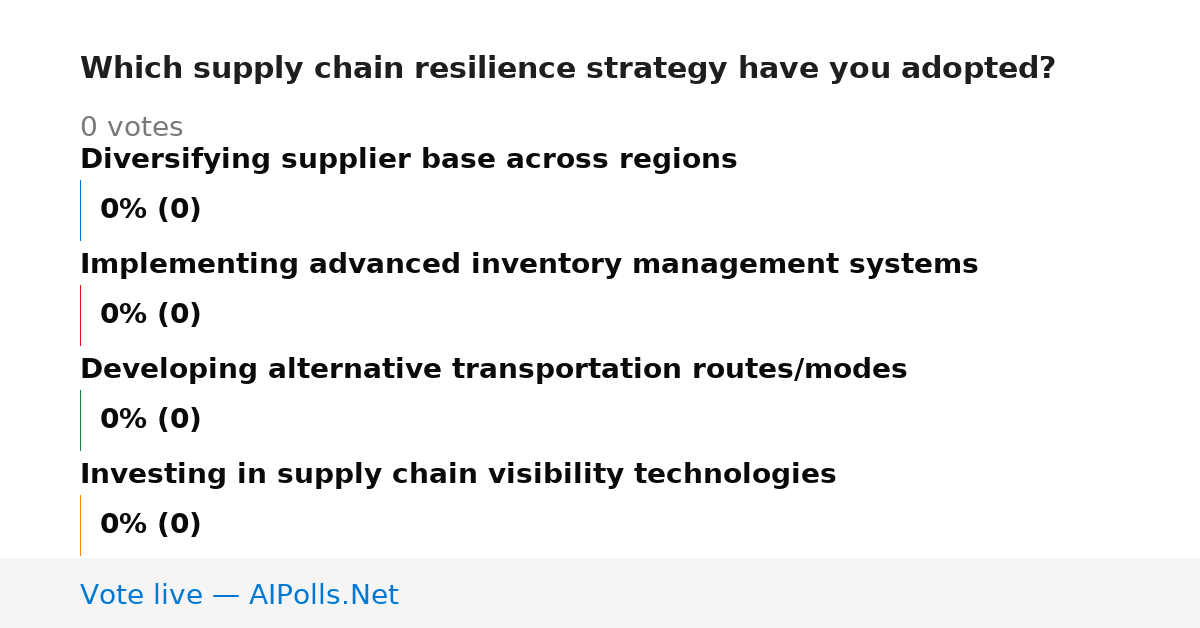 Which supply chain resilience strategy have you adopted?

0 votes

Diversifying supplier base across regions

0% (0)

Implementing advanced inventory management systems

0% (0)

Developing alternative transportation routes/modes

0% (0)

Investing in supply chain visibility technologies

0% (0)

Vote live — AIPolls.Net